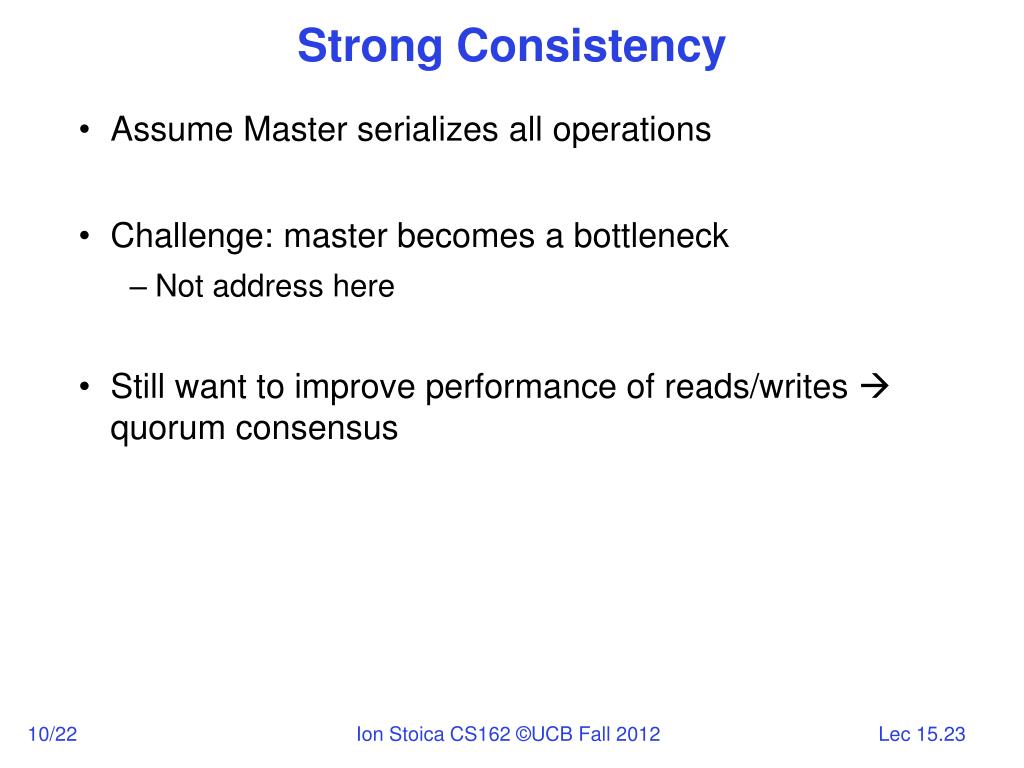 Strong Consistency

• Assume Master serializes all operations

• Challenge: master becomes a bottleneck
– Not address here

• Still want to improve performance of reads/writes → quorum consensus

10/22

Ion Stoica CS162 ©UCB Fall 2012

Lec 15.23